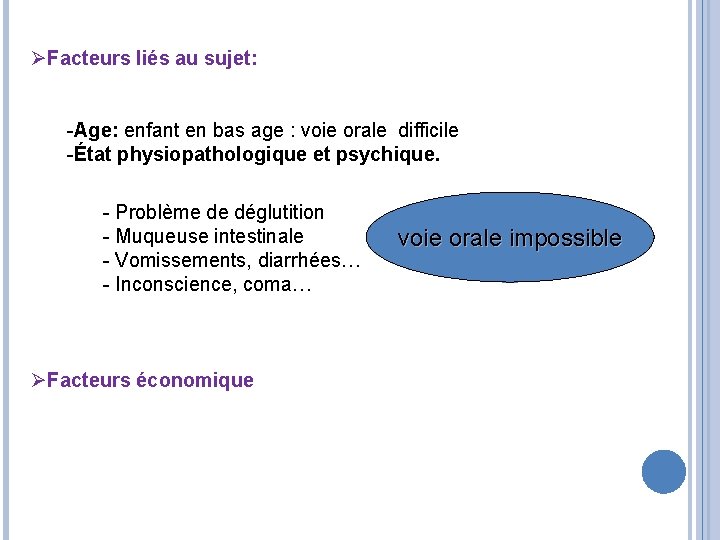 ➢Facteurs liés au sujet:

-Age: enfant en bas age : voie orale difficile
-État physiopathologique et psychique.

- Problème de déglutition
- Muqueuse intestinale
- Vomissements, diarrhées…
- Inconscience, coma…

voie orale impossible

➢Facteurs économique